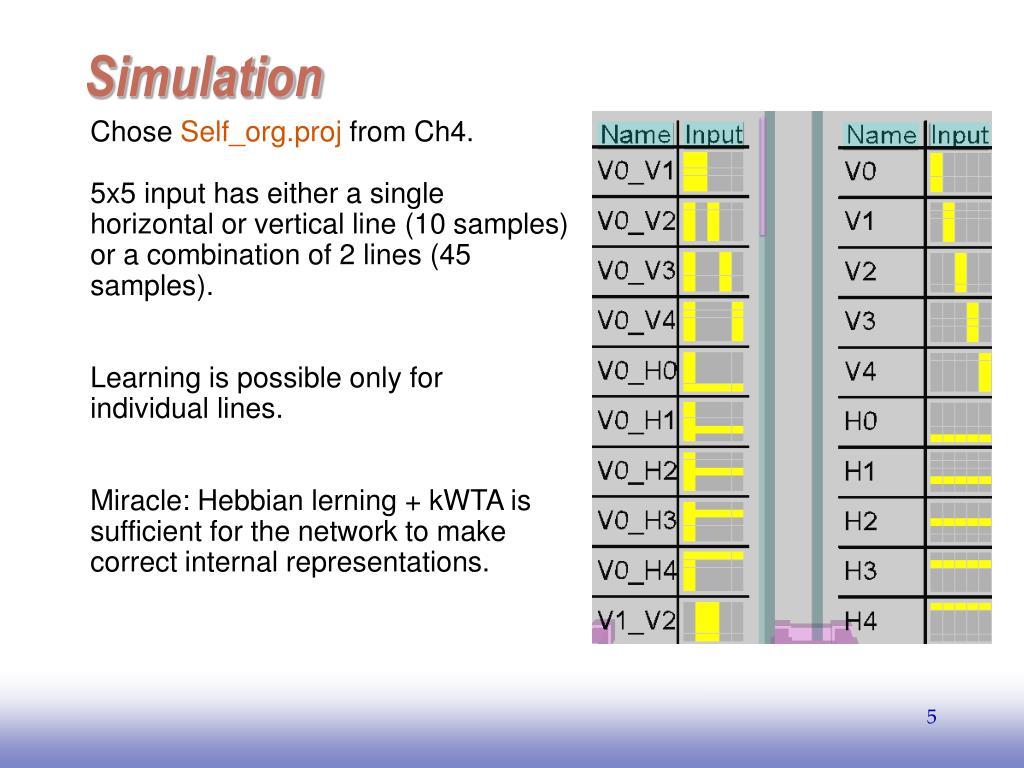 Simulation

Chose Self_org.proj from Ch4.

5x5 input has either a single horizontal or vertical line (10 samples) or a combination of 2 lines (45 samples).

Learning is possible only for individual lines.

Miracle: Hebbian lerning + kWTA is sufficient for the network to make correct internal representations.

| Name | Input |
|---|---|
| V0_V1 | |
| V0_V2 | |
| V0_V3 | |
| V0_V4 | |
| V0_H0 | |
| V0_H1 | |
| V0_H2 | |
| V0_H3 | |
| V0_H4 | |
| V1_V2 | |

| Name | Input |
|---|---|
| V0 | |
| V1 | |
| V2 | |
| V3 | |
| V4 | |
| H0 | |
| H1 | |
| H2 | |
| H3 | |
| H4 | |

5